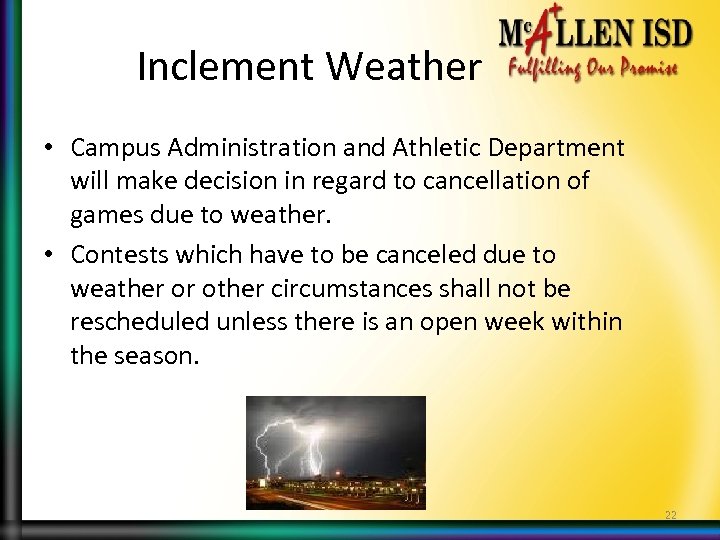 Inclement Weather

McALLEN ISD
Fulfilling Our Promise

• Campus Administration and Athletic Department will make decision in regard to cancellation of games due to weather.

• Contests which have to be canceled due to weather or other circumstances shall not be rescheduled unless there is an open week within the season.

22